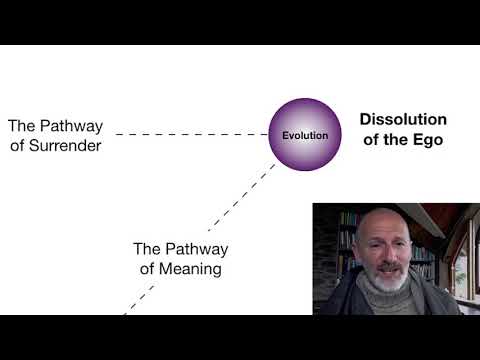 The Pathway of Surrender

Evolution

Dissolution of the Ego

The Pathway of Meaning